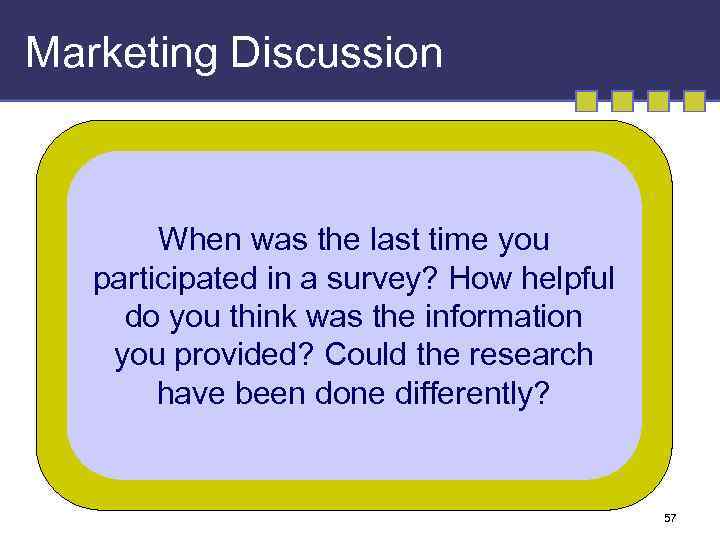 Marketing Discussion

When was the last time you participated in a survey? How helpful do you think was the information you provided? Could the research have been done differently?

57